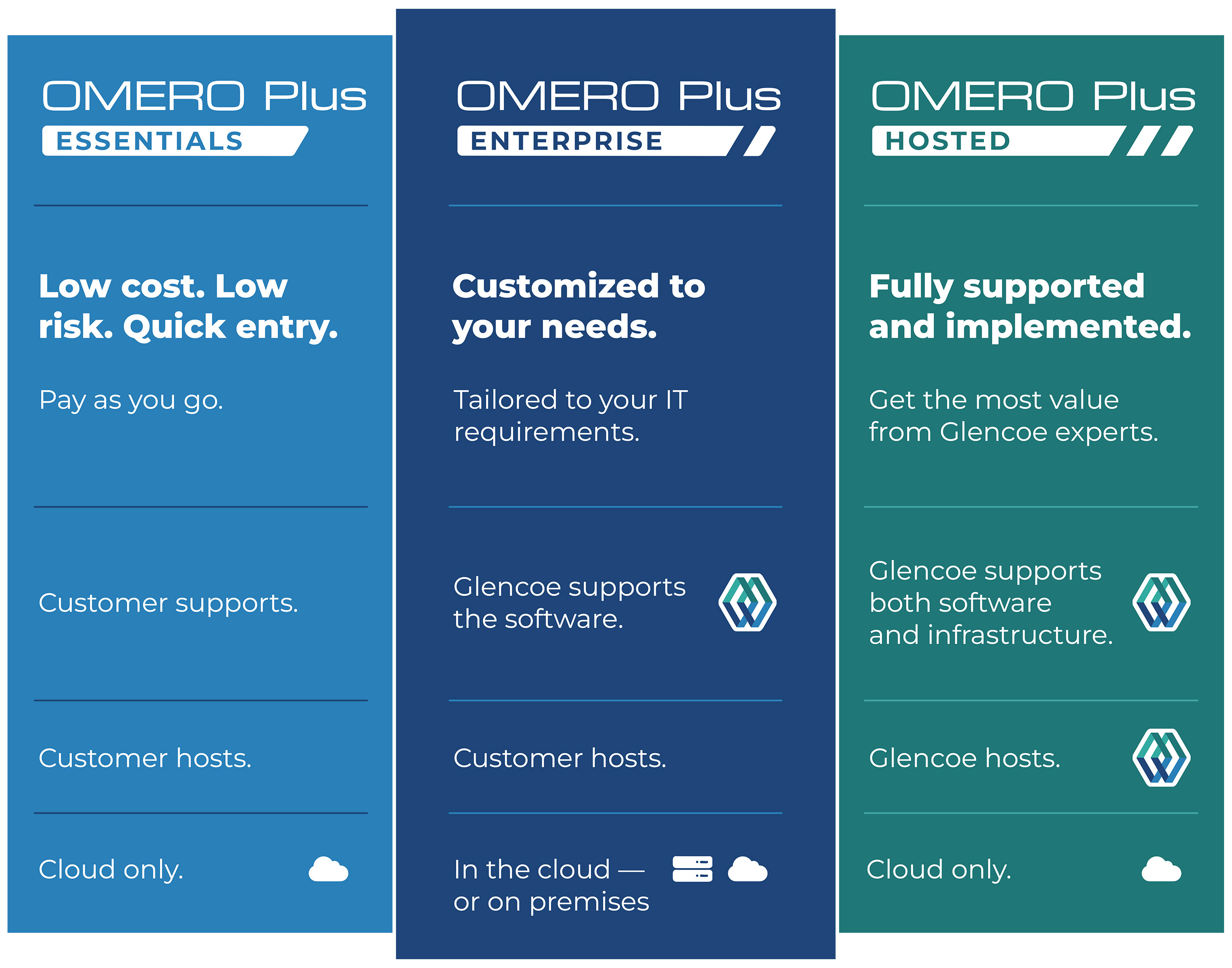 OMERO Plus
ESSENTIALS

Low cost. Low risk. Quick entry.

Pay as you go.

Customer supports.

Customer hosts.

Cloud only.

OMERO Plus
ENTERPRISE

Customized to your needs.

Tailored to your IT requirements.

Glencoe supports the software.

Customer hosts.

In the cloud — or on premises

OMERO Plus
HOSTED

Fully supported and implemented.

Get the most value from Glencoe experts.

Glencoe supports both software and infrastructure.

Glencoe hosts.

Cloud only.